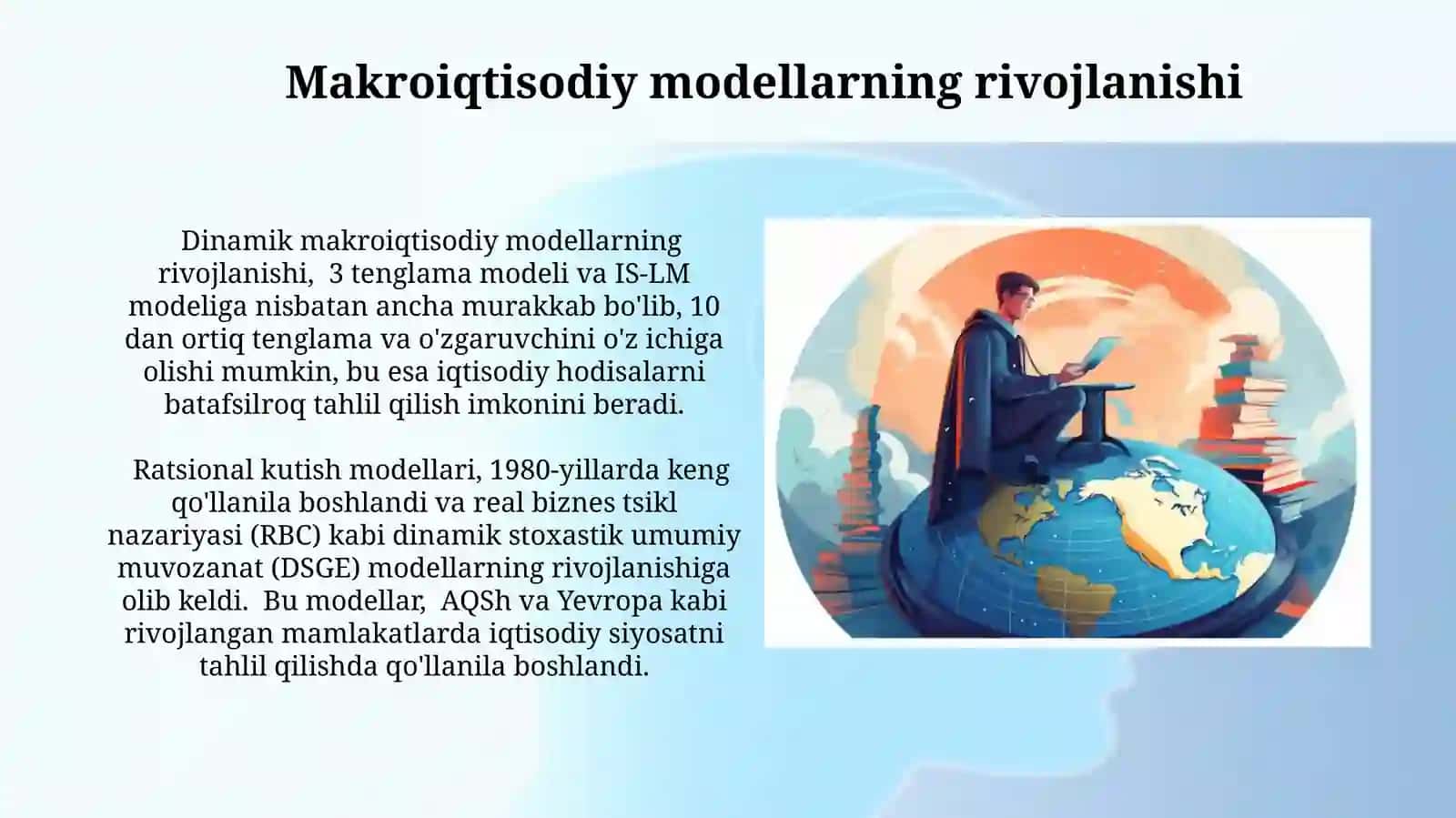 Makroiqtisodiy modellarning rivojlanishi

Dinamik makroiqtisodiy modellarning rivojlanishi, 3 tenglama modeli va IS-LM modeliga nisbatan ancha murakkab bo'lib, 10 dan ortiq tenglama va o'zgaruvchini o'z ichiga olishi mumkin, bu esa iqtisodiy hodisalarni batafsilroq tahlil qilish imkonini beradi.

Ratsional kutish modellari, 1980-yillarda keng qo'llanila boshlandi va real biznes tsikl nazariyasi (RBC) kabi dinamik stoxastik umumiy muvozanat (DSGE) modellarning rivojlanishiga olib keldi. Bu modellar, AQSh va Yevropa kabi rivojlangan mamlakatlarda iqtisodiy siyosatni tahlil qilishda qo'llanila boshlandi.